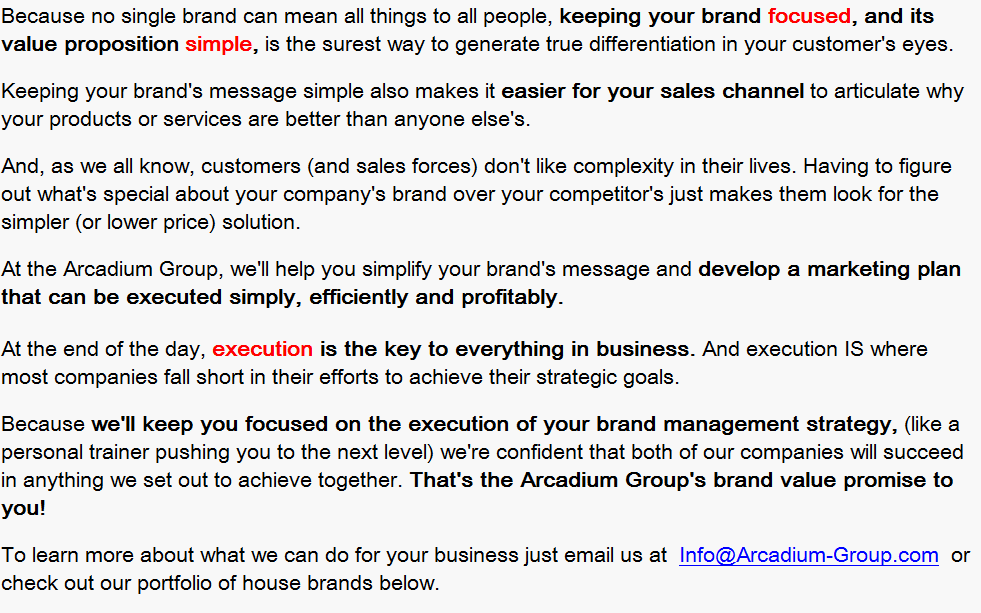 Because no single brand can mean all things to all people, keeping your brand focused, and its value proposition simple, is the surest way to generate true differentiation in your customer's eyes.

Keeping your brand's message simple also makes it easier for your sales channel to articulate why your products or services are better than anyone else's.

And, as we all know, customers (and sales forces) don't like complexity in their lives. Having to figure out what's special about your company's brand over your competitor's just makes them look for the simpler (or lower price) solution.

At the Arcadium Group, we'll help you simplify your brand's message and develop a marketing plan that can be executed simply, efficiently and profitably.

At the end of the day, execution is the key to everything in business. And execution IS where most companies fall short in their efforts to achieve their strategic goals.

Because we'll keep you focused on the execution of your brand management strategy, (like a personal trainer pushing you to the next level) we're confident that both of our companies will succeed in anything we set out to achieve together. That's the Arcadium Group's brand value promise to you!

To learn more about what we can do for your business just email us at Info@Arcadium-Group.com or check out our portfolio of house brands below.